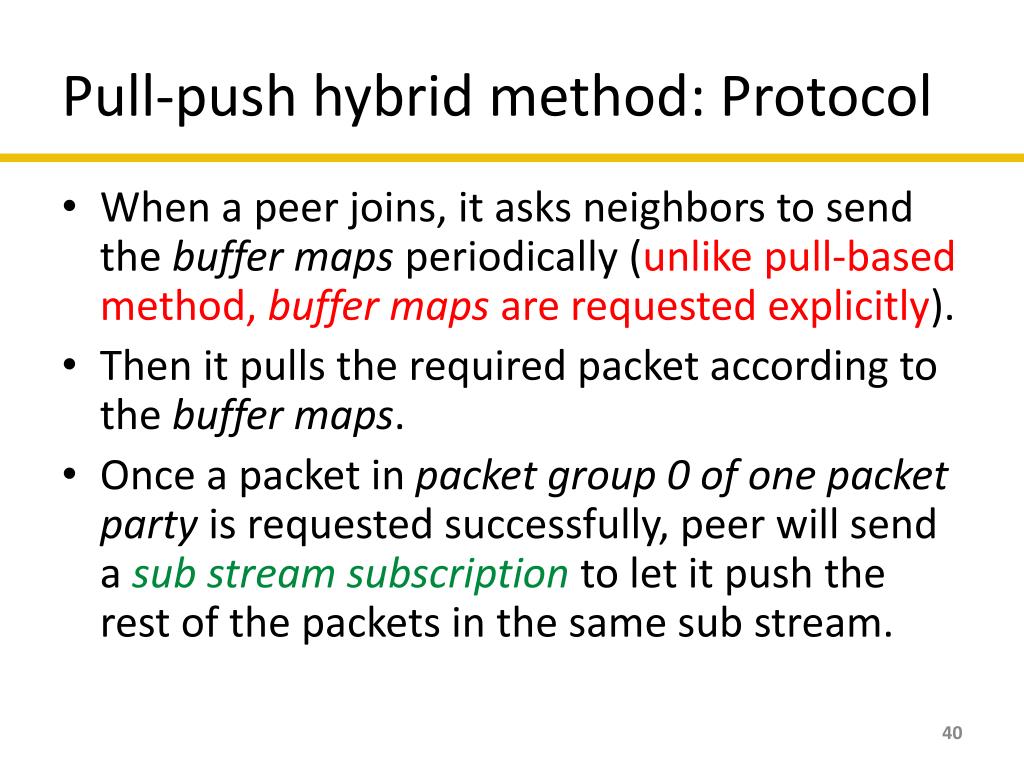 Pull-push hybrid method: Protocol

• When a peer joins, it asks neighbors to send the buffer maps periodically (unlike pull-based method, buffer maps are requested explicitly).
• Then it pulls the required packet according to the buffer maps.
• Once a packet in packet group 0 of one packet party is requested successfully, peer will send a sub stream subscription to let it push the rest of the packets in the same sub stream.

40